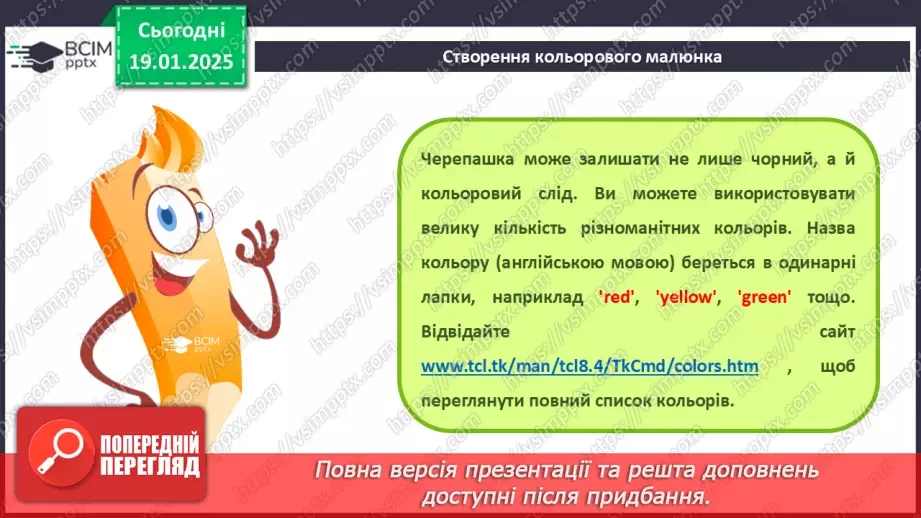 ВСІМ pptx

Сьогодні 19.01.2025

Створення кольорового малюнка

Черепашка може залишати не лише чорний, а й кольоровий слід. Ви можете використовувати велику кількість різноманітних кольорів. Назва кольору (англійською мовою) береться в одинарні лапки, наприклад 'red', 'yellow', 'green' тощо. Відвідайте сайт www.tcl.tk/man/tcl8.4/TkCmd/colors.htm , щоб переглянути повний список кольорів.

ВСІМ pptx

ПОПЕРЕДНІЙ ПЕРЕГЛЯД

Повна версія презентації та решта доповнень доступні після придбання.

https://vsimpptx.com